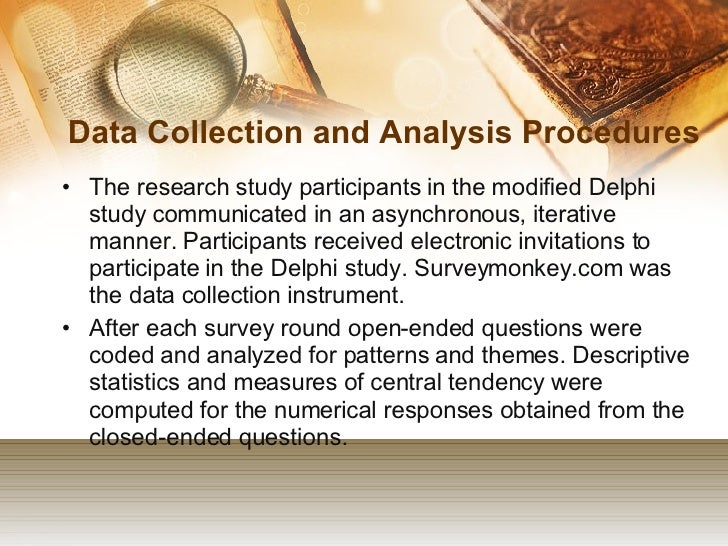 Data Collection and Analysis Procedures

• The research study participants in the modified Delphi study communicated in an asynchronous, iterative manner. Participants received electronic invitations to participate in the Delphi study. Surveymonkey.com was the data collection instrument.

• After each survey round open-ended questions were coded and analyzed for patterns and themes. Descriptive statistics and measures of central tendency were computed for the numerical responses obtained from the closed-ended questions.